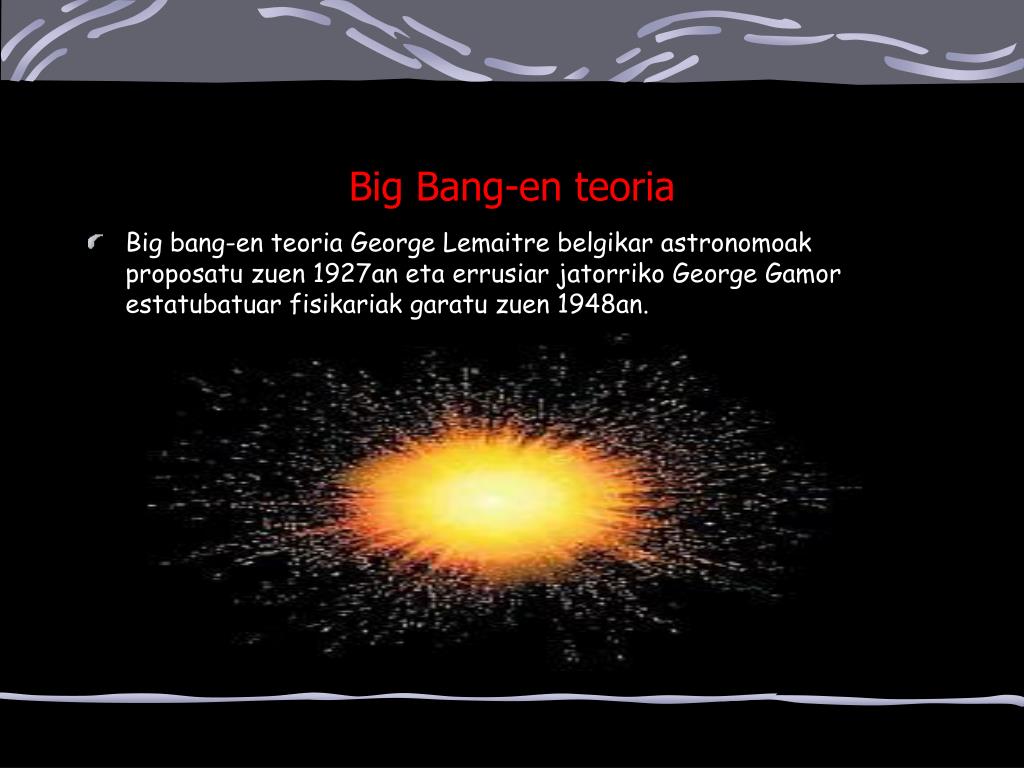 Big Bang-en teoria

Big bang-en teoria George Lemaitre belgikar astronomoak proposatu zuen 1927an eta errusiar jatorriko George Gamor estatubatuar fisikariak garatu zuen 1948an.